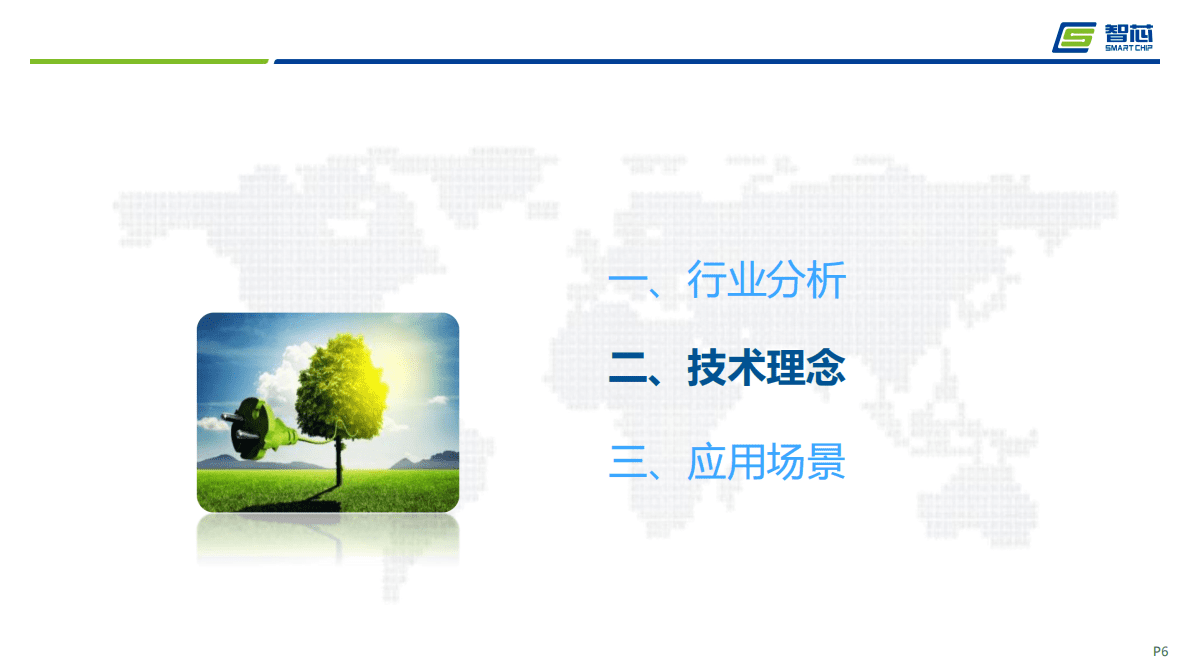 智芯
SMART CHIP

一、行业分析

二、技术理念

三、应用场景

P6